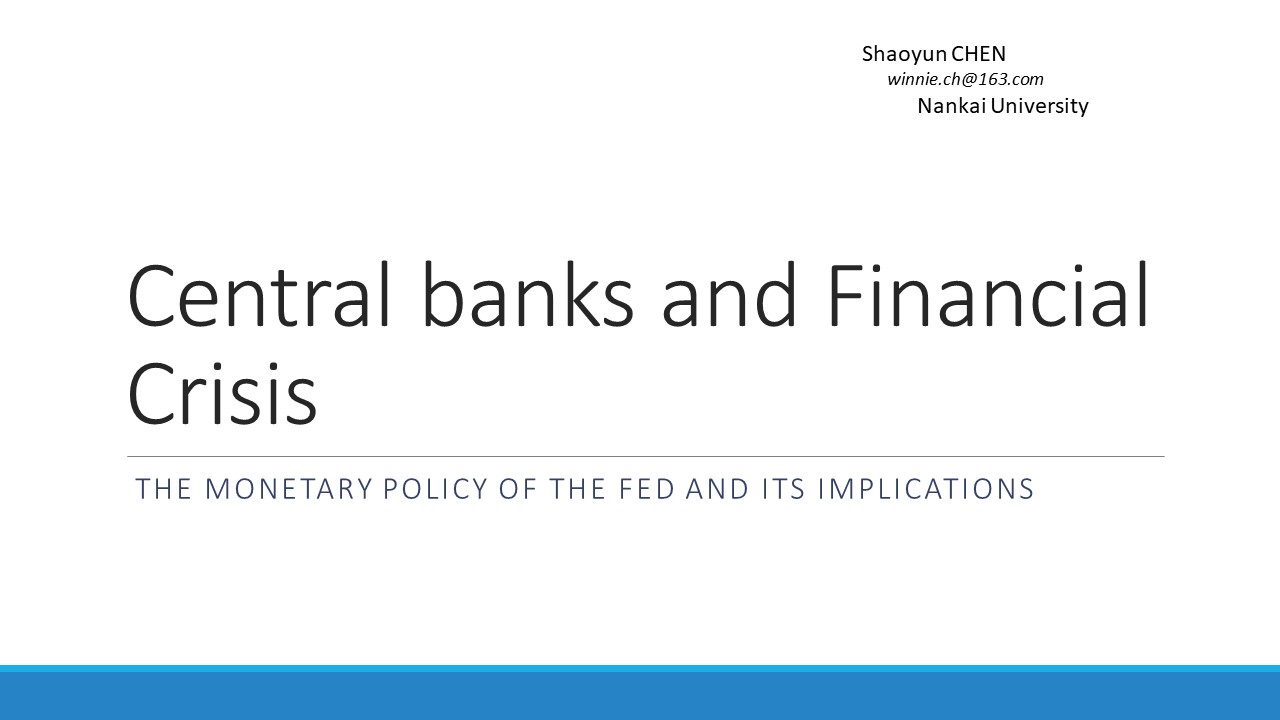 Shaoyun CHEN
winnie.ch@163.com
Nankai University

Central banks and Financial Crisis

THE MONETARY POLICY OF THE FED AND ITS IMPLICATIONS